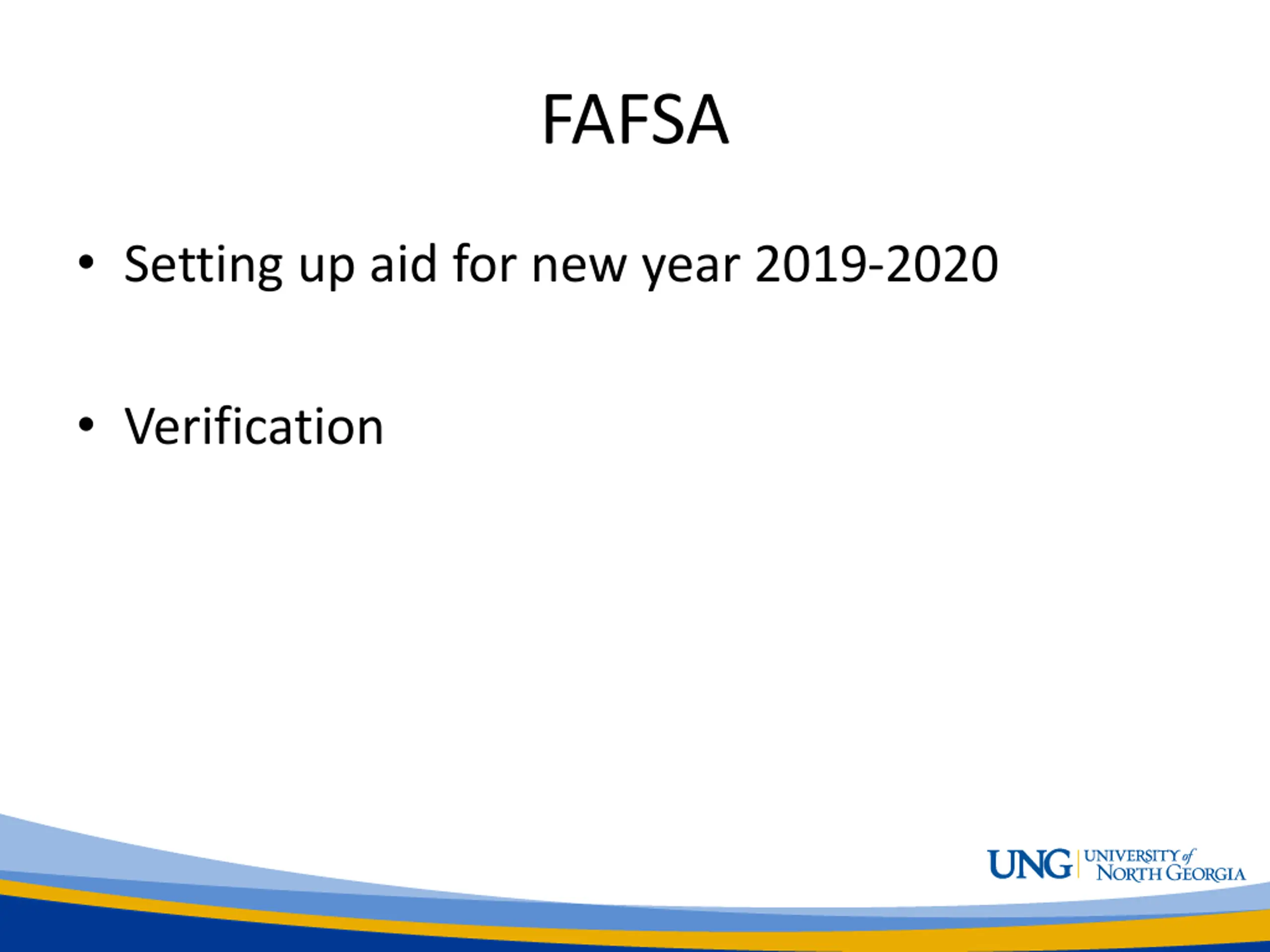 FAFSA

• Setting up aid for new year 2019-2020

• Verification

UNG UNIVERSITY of NORTH GEORGIA